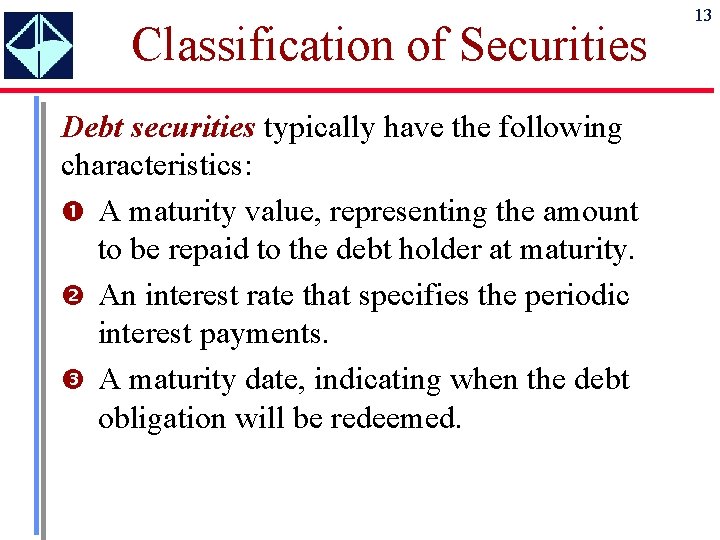 13

Classification of Securities

Debt securities typically have the following characteristics:

❶ A maturity value, representing the amount to be repaid to the debt holder at maturity.

❷ An interest rate that specifies the periodic interest payments.

❸ A maturity date, indicating when the debt obligation will be redeemed.